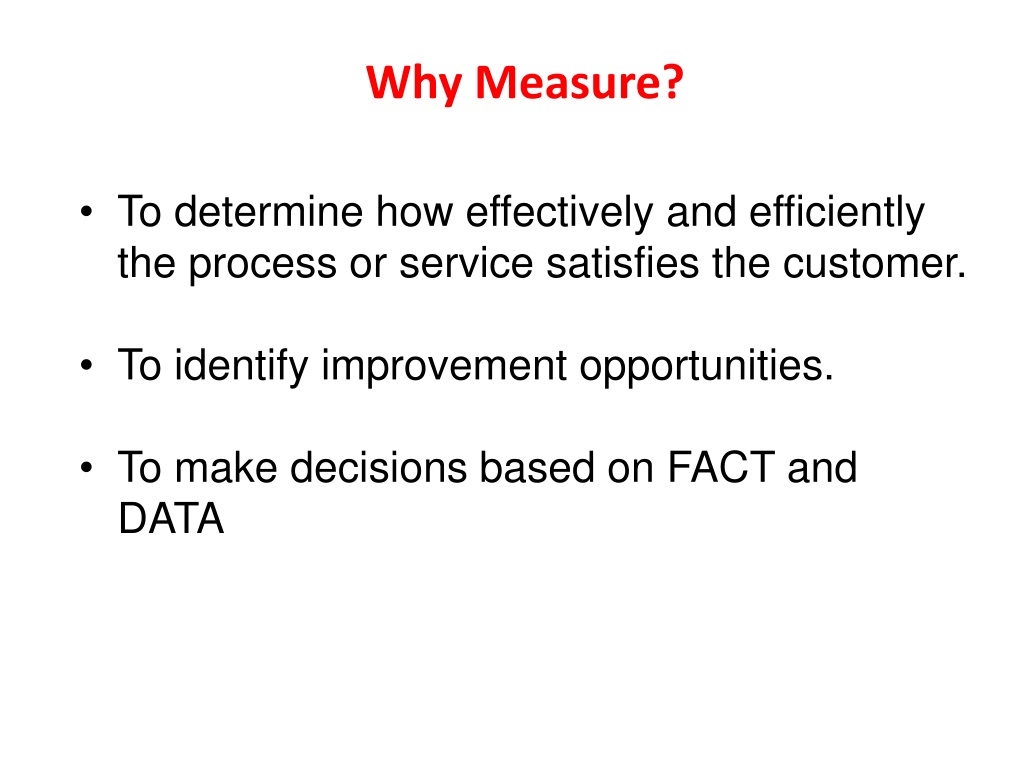 Why Measure?

• To determine how effectively and efficiently the process or service satisfies the customer.

• To identify improvement opportunities.

• To make decisions based on FACT and DATA